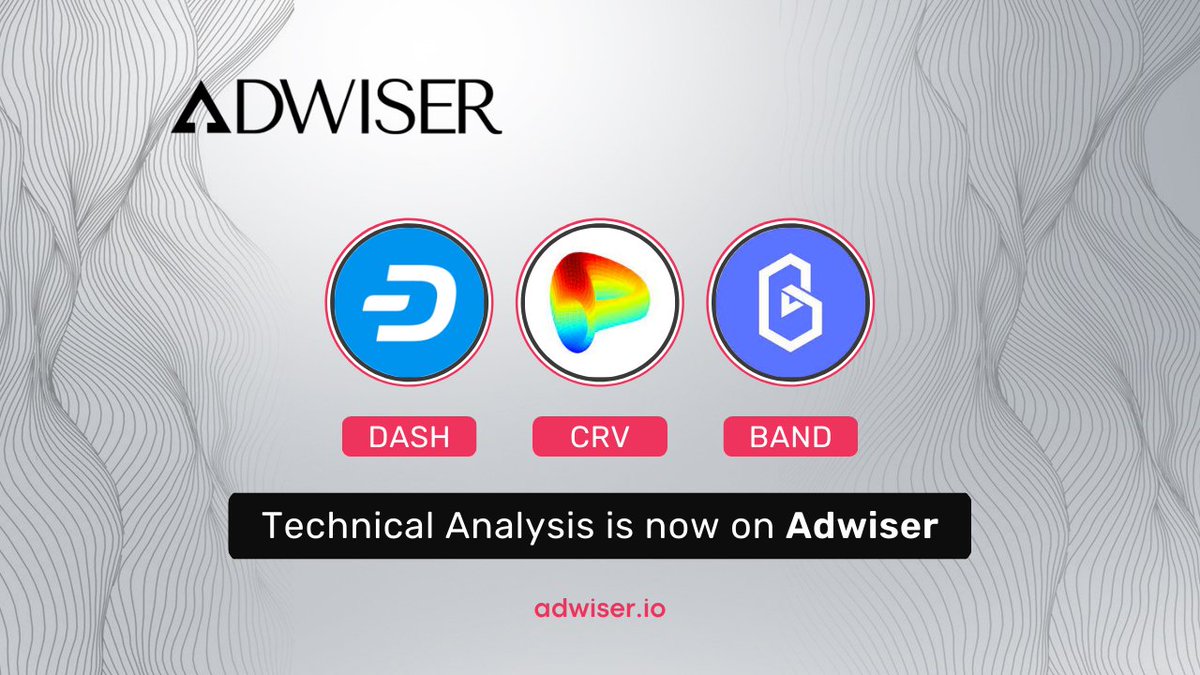 ADWISER

DASH

CRV

BAND

Technical Analysis is now on Adwiser

adwiser.io